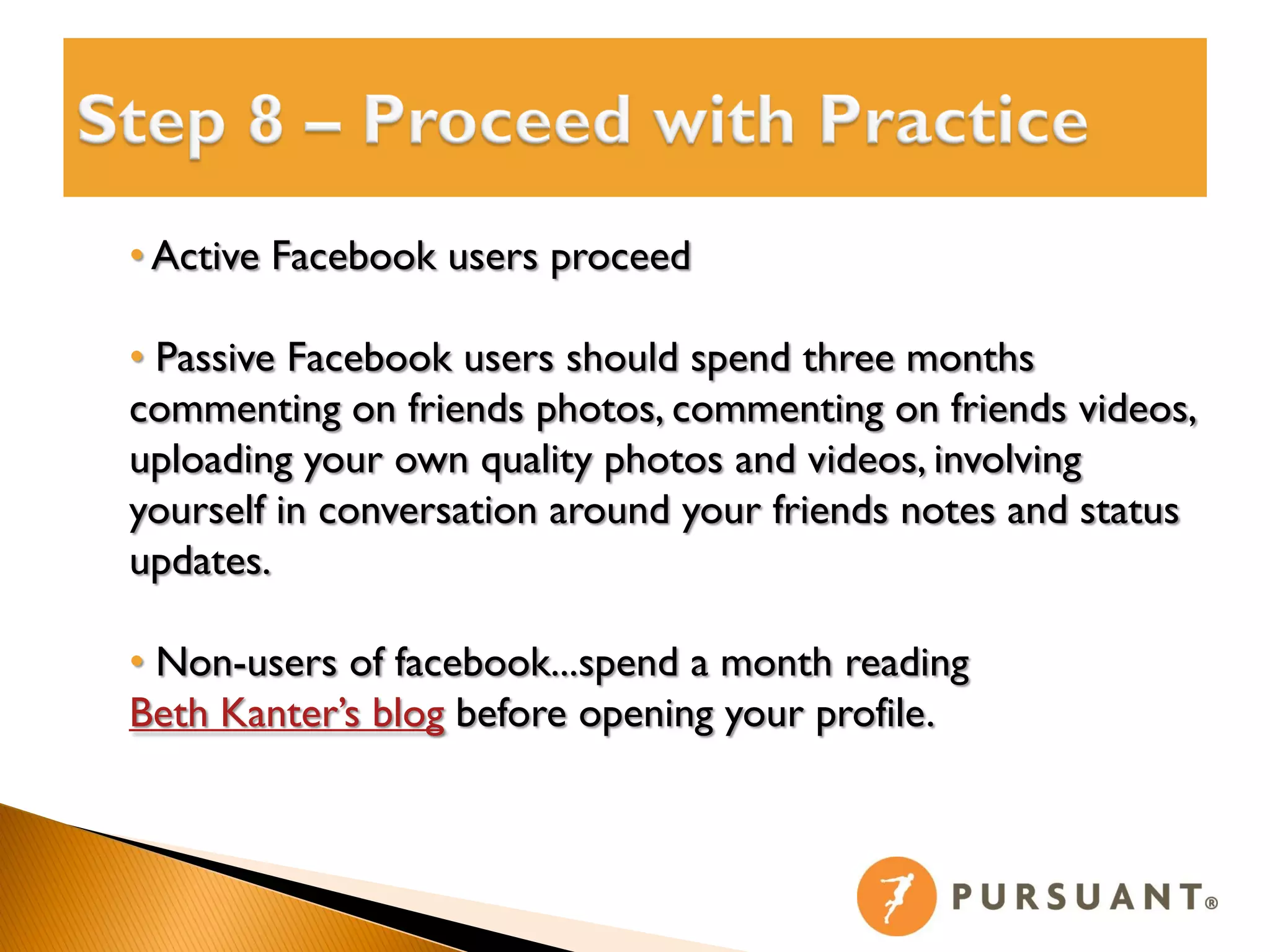 Step 8 – Proceed with Practice

• Active Facebook users proceed

• Passive Facebook users should spend three months commenting on friends photos, commenting on friends videos, uploading your own quality photos and videos, involving yourself in conversation around your friends notes and status updates.

• Non-users of facebook...spend a month reading Beth Kanter's blog before opening your profile.

PURSUANT®